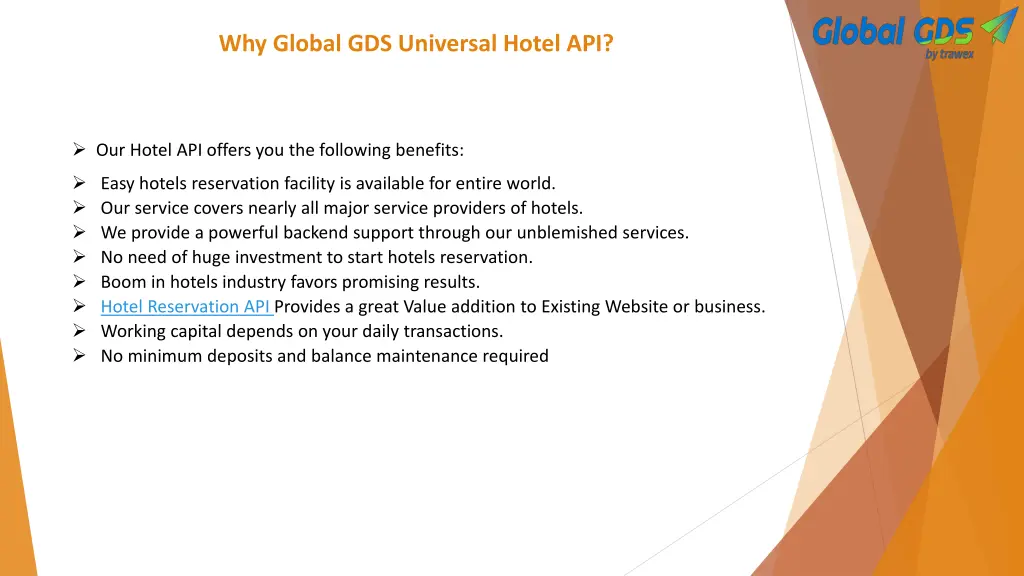 Why Global GDS Universal Hotel API?

Global GDS
by trawex

➢ Our Hotel API offers you the following benefits:

➢ Easy hotels reservation facility is available for entire world.
➢ Our service covers nearly all major service providers of hotels.
➢ We provide a powerful backend support through our unblemished services.
➢ No need of huge investment to start hotels reservation.
➢ Boom in hotels industry favors promising results.
➢ Hotel Reservation API Provides a great Value addition to Existing Website or business.
➢ Working capital depends on your daily transactions.
➢ No minimum deposits and balance maintenance required